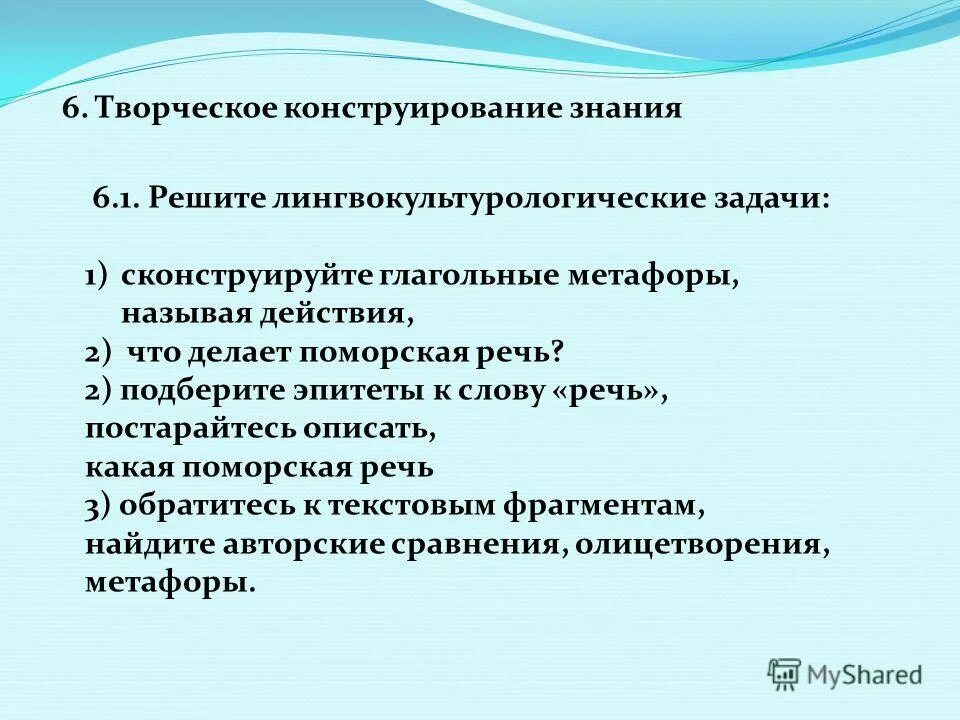 6. Творческое конструирование знания

6.1. Решите лингвокультурологические задачи:

1) сконструируйте глагольные метафоры, называя действия,
2) что делает поморская речь?
2) подберите эпитеты к слову «речь», постарайтесь описать, какая поморская речь
3) обратитесь к текстовым фрагментам, найдите авторские сравнения, олицетворения, метафоры.

MyShared